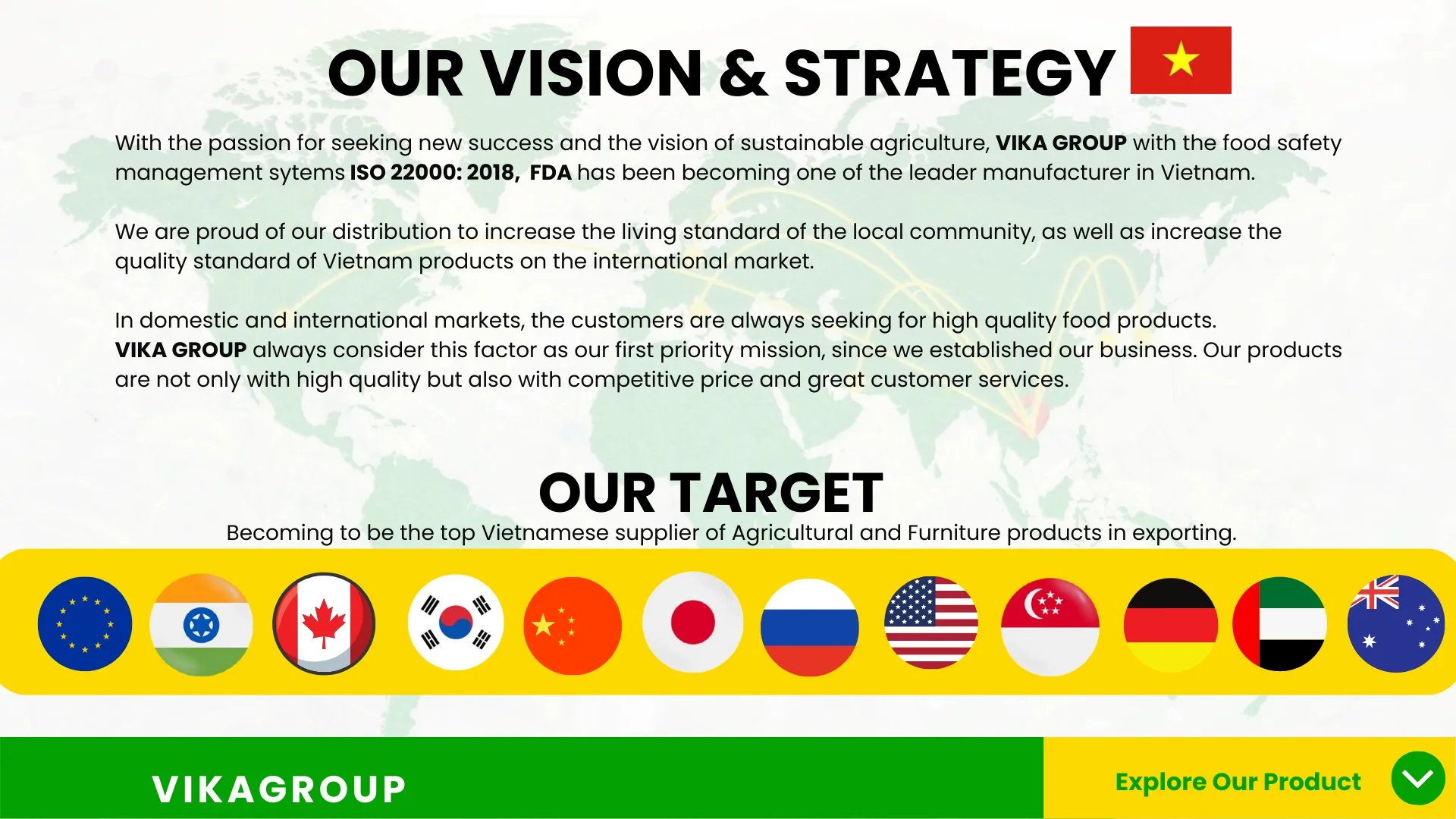 OUR VISION & STRATEGY

With the passion for seeking new success and the vision of sustainable agriculture, VIKA GROUP with the food safety management sytems ISO 22000: 2018, FDA has been becoming one of the leader manufacturer in Vietnam.

We are proud of our distribution to increase the living standard of the local community, as well as increase the quality standard of Vietnam products on the international market.

In domestic and international markets, the customers are always seeking for high quality food products. VIKA GROUP always consider this factor as our first priority mission, since we established our business. Our products are not only with high quality but also with competitive price and great customer services.

OUR TARGET

Becoming to be the top Vietnamese supplier of Agricultural and Furniture products in exporting.

VIKAGROUP

Explore Our Product